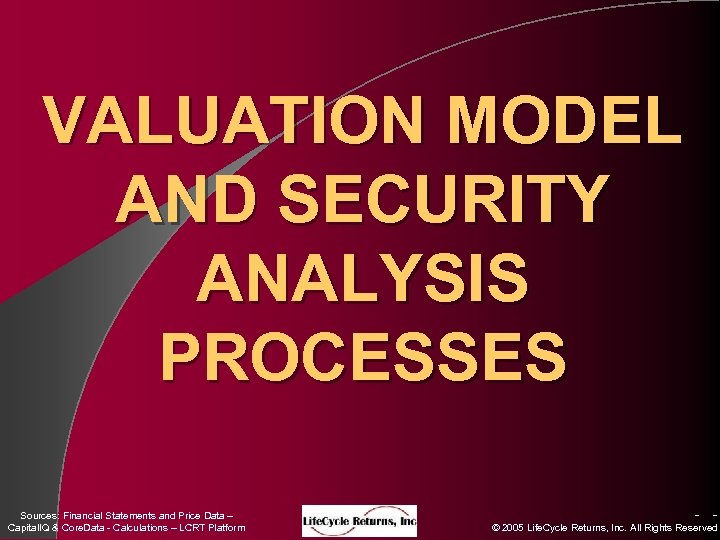 VALUATION MODEL AND SECURITY ANALYSIS PROCESSES

Sources: Financial Statements and Price Data – CapitalIQ & CoreData - Calculations – LCRT Platform

LifeCycle Returns, Inc

- -
© 2005 LifeCycle Returns, Inc. All Rights Reserved